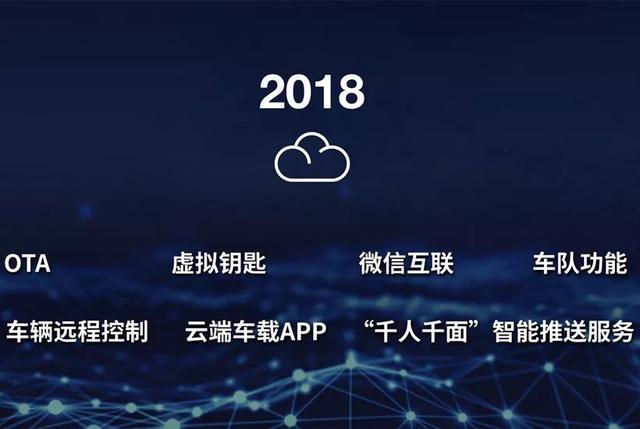 2018

OTA 虚拟钥匙 微信互联 车队功能

车辆远程控制 云端车载APP “千人千面”智能推送服务